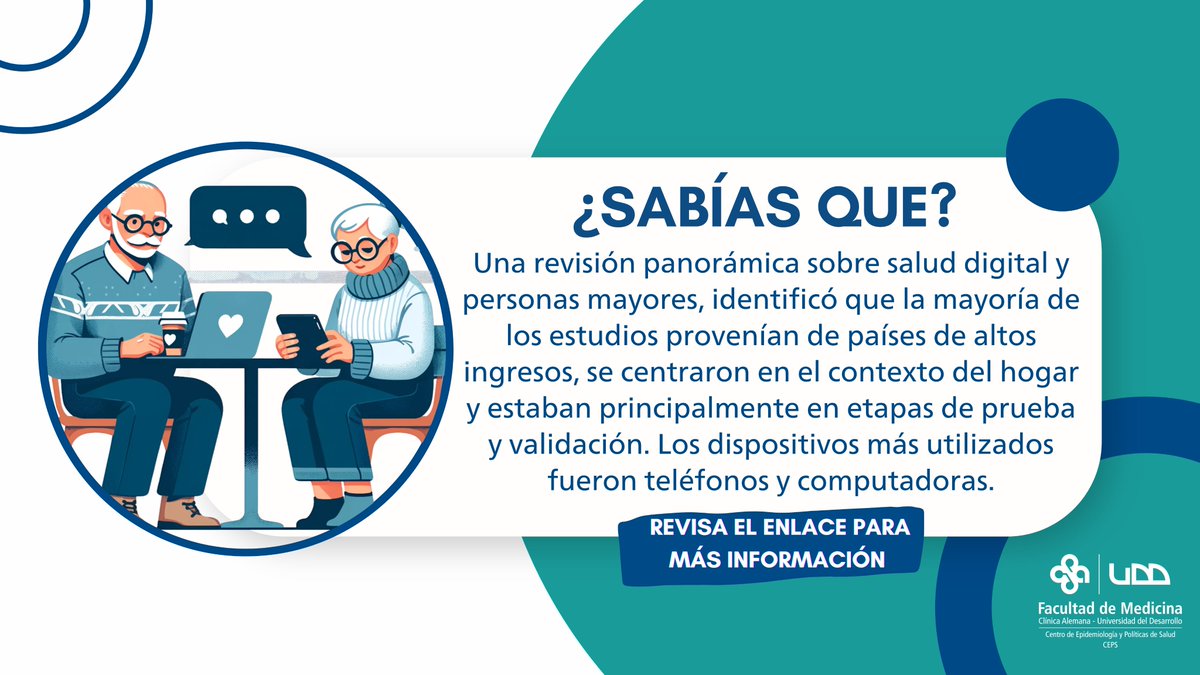 ¿SABÍAS QUE?

Una revisión panorámica sobre salud digital y personas mayores, identificó que la mayoría de los estudios provenían de países de altos ingresos, se centraron en el contexto del hogar y estaban principalmente en etapas de prueba y validación. Los dispositivos más utilizados fueron teléfonos y computadoras.

REVISA EL ENLACE PARA MÁS INFORMACIÓN

UDD
Facultad de Medicina
Clínica Alemana - Universidad del Desarrollo
Centro de Epidemiología y Políticas de Salud
CEPS